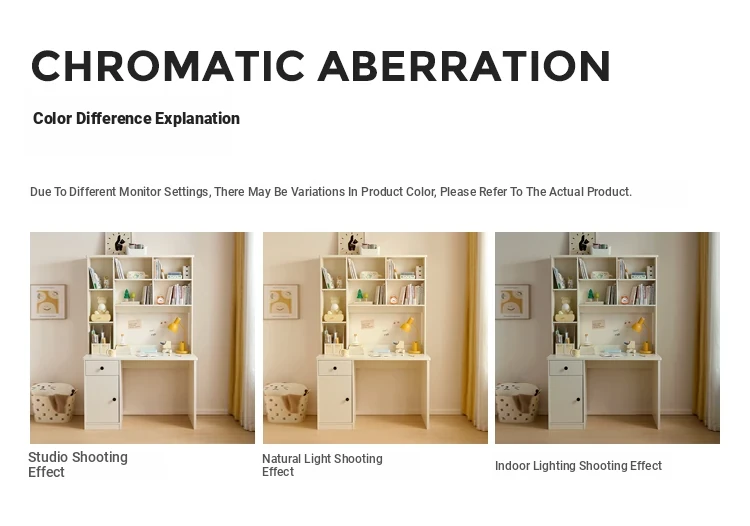 CHROMATIC ABERRATION

Color Difference Explanation

Due To Different Monitor Settings, There May Be Variations In Product Color, Please Refer To The Actual Product.

Studio Shooting Effect

Natural Light Shooting Effect

Indoor Lighting Shooting Effect